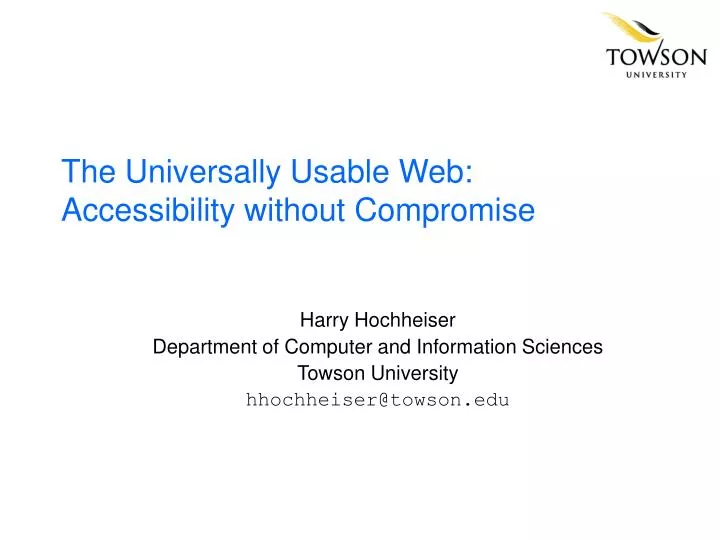 TOWSON
UNIVERSITY

The Universally Usable Web: Accessibility without Compromise

Harry Hochheiser
Department of Computer and Information Sciences
Towson University
hhochheiser@towson.edu